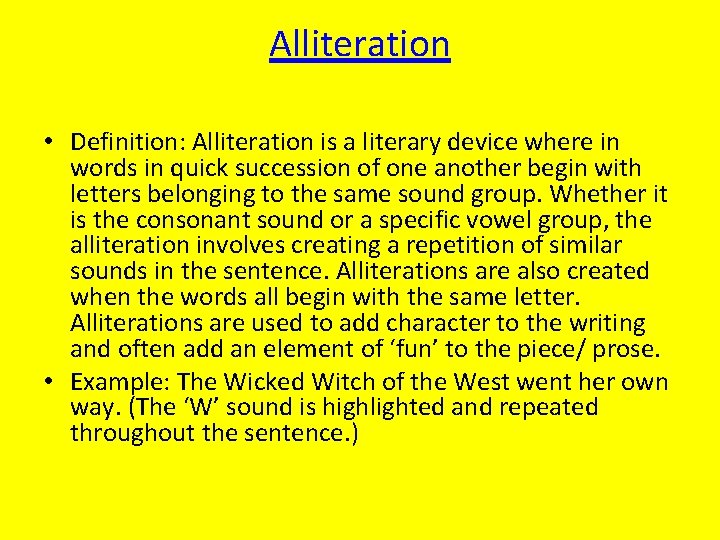 Alliteration

• Definition: Alliteration is a literary device where in words in quick succession of one another begin with letters belonging to the same sound group. Whether it is the consonant sound or a specific vowel group, the alliteration involves creating a repetition of similar sounds in the sentence. Alliterations are also created when the words all begin with the same letter. Alliterations are used to add character to the writing and often add an element of ‘fun’ to the piece/ prose.
• Example: The Wicked Witch of the West went her own way. (The ‘W’ sound is highlighted and repeated throughout the sentence.)